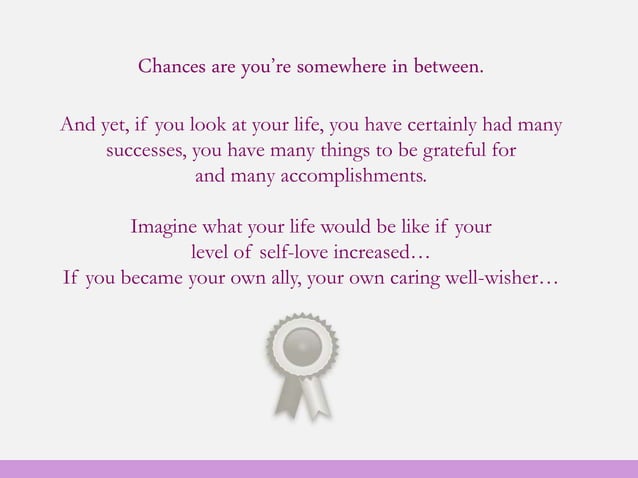 Chances are you're somewhere in between.

And yet, if you look at your life, you have certainly had many successes, you have many things to be grateful for and many accomplishments.

Imagine what your life would be like if your level of self-love increased…
If you became your own ally, your own caring well-wisher…